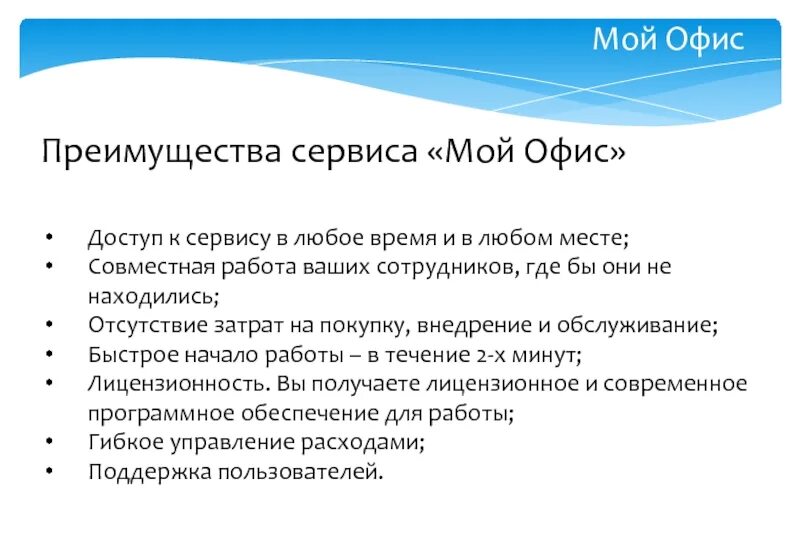 Мой Офис

Преимущества сервиса «Мой Офис»

• Доступ к сервису в любое время и в любом месте;
• Совместная работа ваших сотрудников, где бы они не находились;
• Отсутствие затрат на покупку, внедрение и обслуживание;
• Быстрое начало работы – в течение 2-х минут;
• Лицензионность. Вы получаете лицензионное и современное программное обеспечение для работы;
• Гибкое управление расходами;
• Поддержка пользователей.